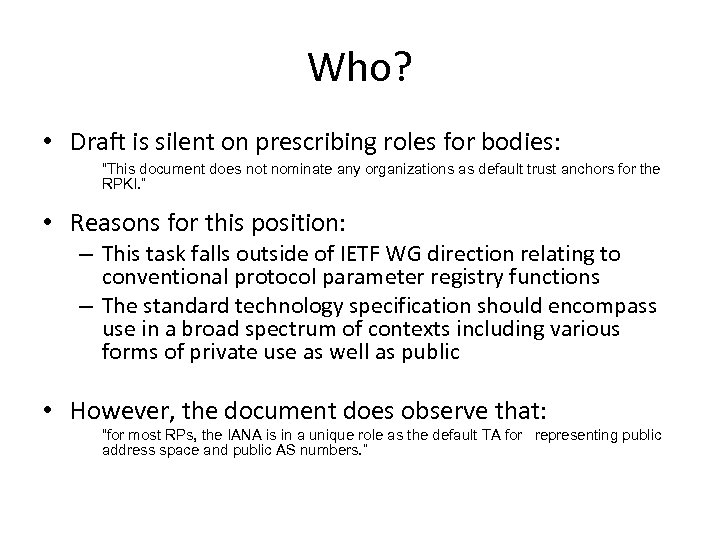 Who?

• Draft is silent on prescribing roles for bodies:

"This document does not nominate any organizations as default trust anchors for the RPKI."

• Reasons for this position:

– This task falls outside of IETF WG direction relating to conventional protocol parameter registry functions

– The standard technology specification should encompass use in a broad spectrum of contexts including various forms of private use as well as public

• However, the document does observe that:

"for most RPs, the IANA is in a unique role as the default TA for representing public address space and public AS numbers."